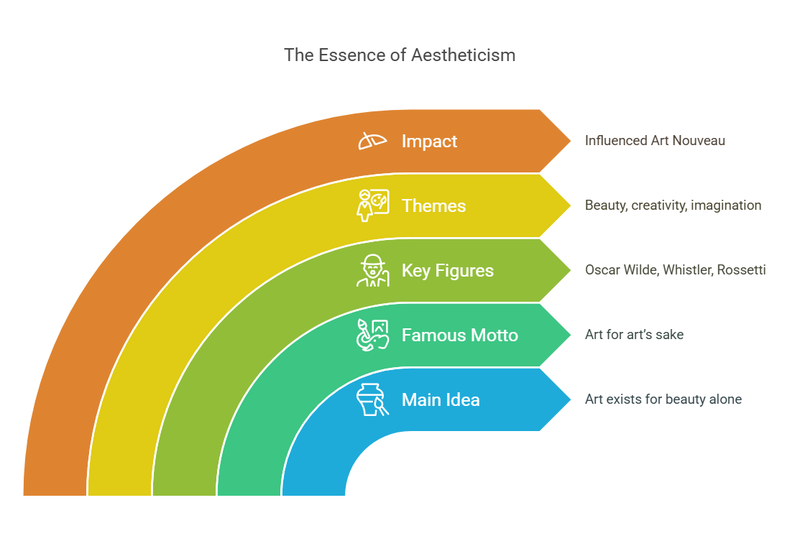 The Essence of Aestheticism

Impact
Influenced Art Nouveau

Themes
Beauty, creativity, imagination

Key Figures
Oscar Wilde, Whistler, Rossetti

Famous Motto
Art for art's sake

Main Idea
Art exists for beauty alone